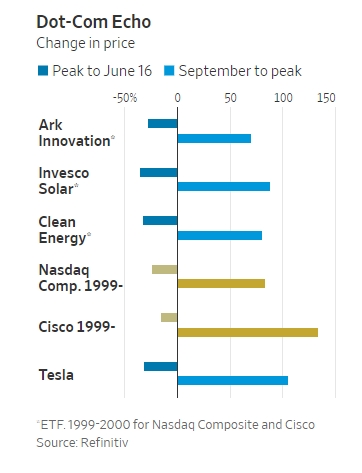 Dot-Com Echo
Change in price

Peak to June 16 September to peak

-50% 0 50 100 150

Ark Innovation*

Invesco Solar*

Clean Energy*

Nasdaq Comp. 1999-

Cisco 1999-

Tesla

*ETF. 1999-2000 for Nasdaq Composite and Cisco
Source: Refinitiv